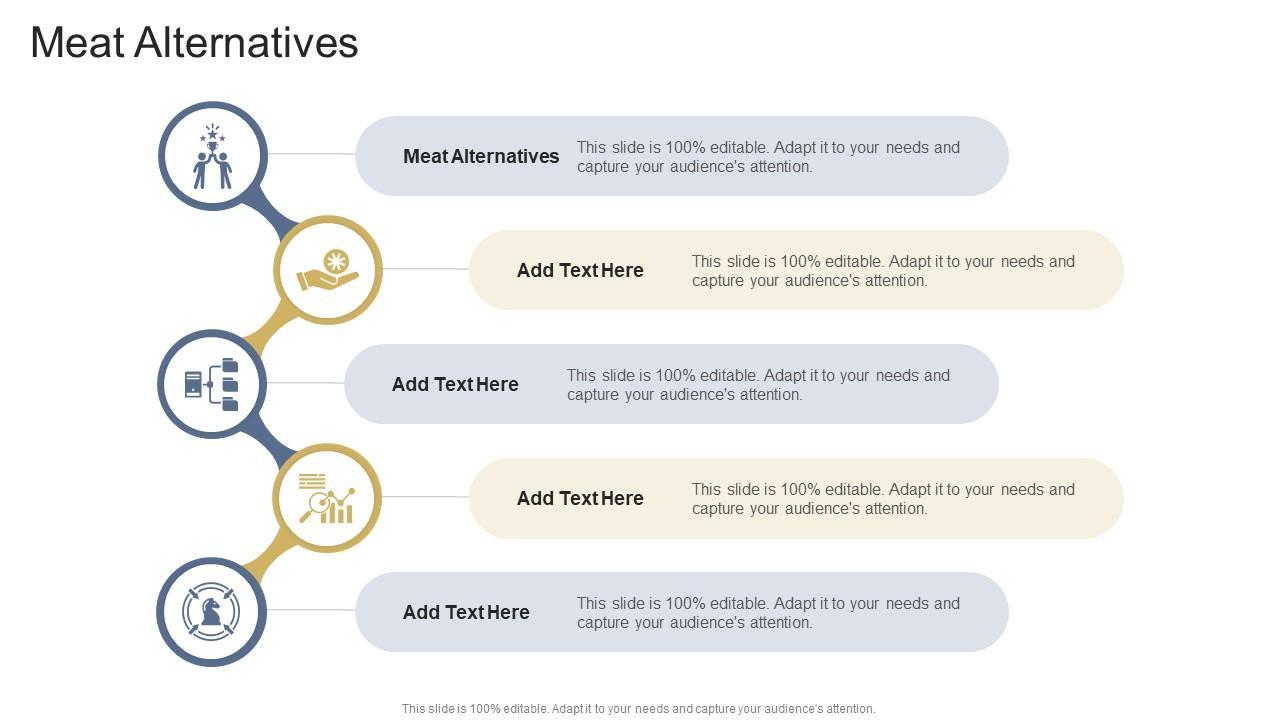 Meat Alternatives

Meat Alternatives
This slide is 100% editable. Adapt it to your needs and capture your audience's attention.

Add Text Here
This slide is 100% editable. Adapt it to your needs and capture your audience's attention.

Add Text Here
This slide is 100% editable. Adapt it to your needs and capture your audience's attention.

Add Text Here
This slide is 100% editable. Adapt it to your needs and capture your audience's attention.

Add Text Here
This slide is 100% editable. Adapt it to your needs and capture your audience's attention.

This slide is 100% editable. Adapt it to your needs and capture your audience's attention.